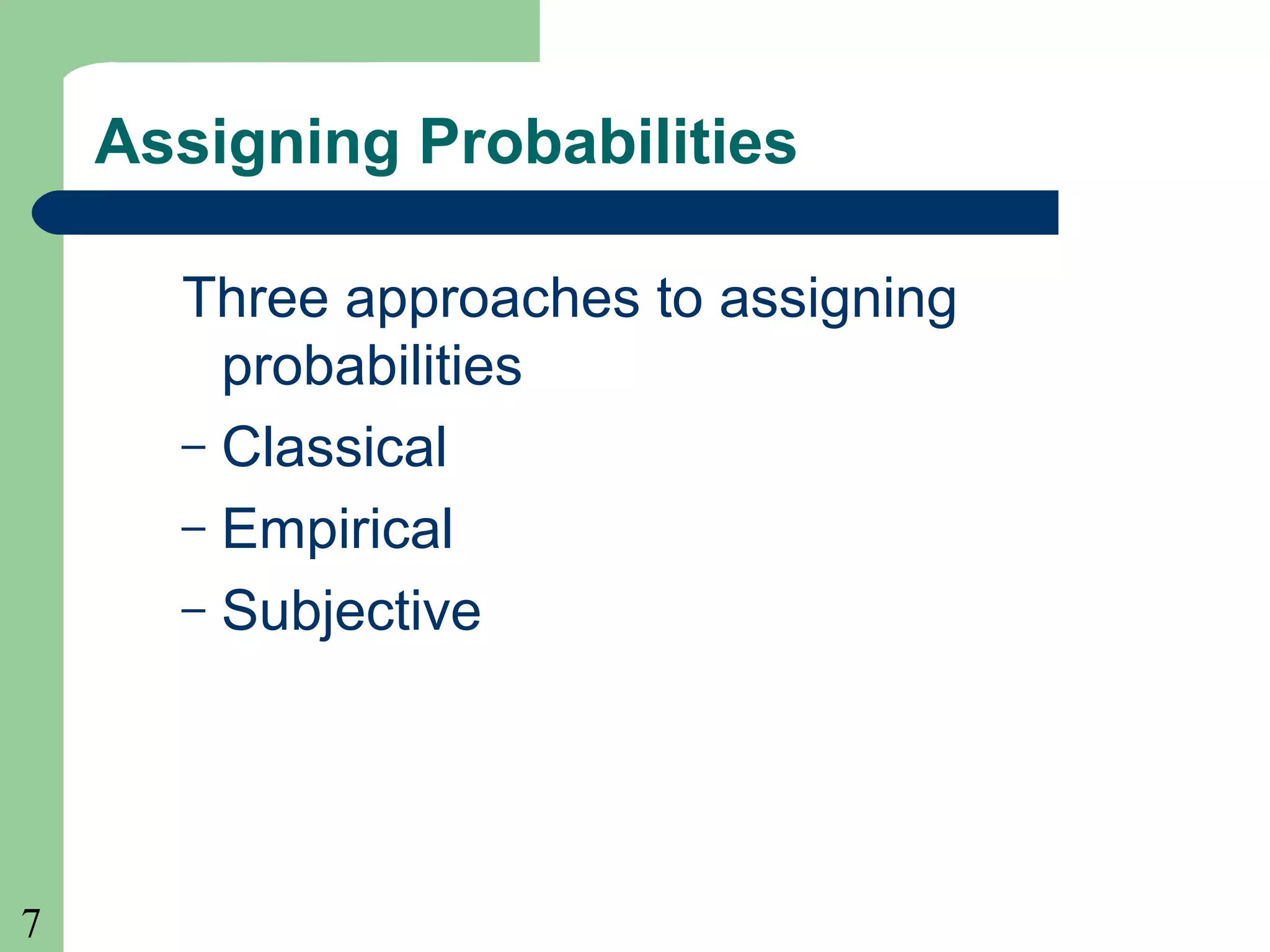 Assigning Probabilities

Three approaches to assigning probabilities

– Classical

– Empirical

– Subjective

7